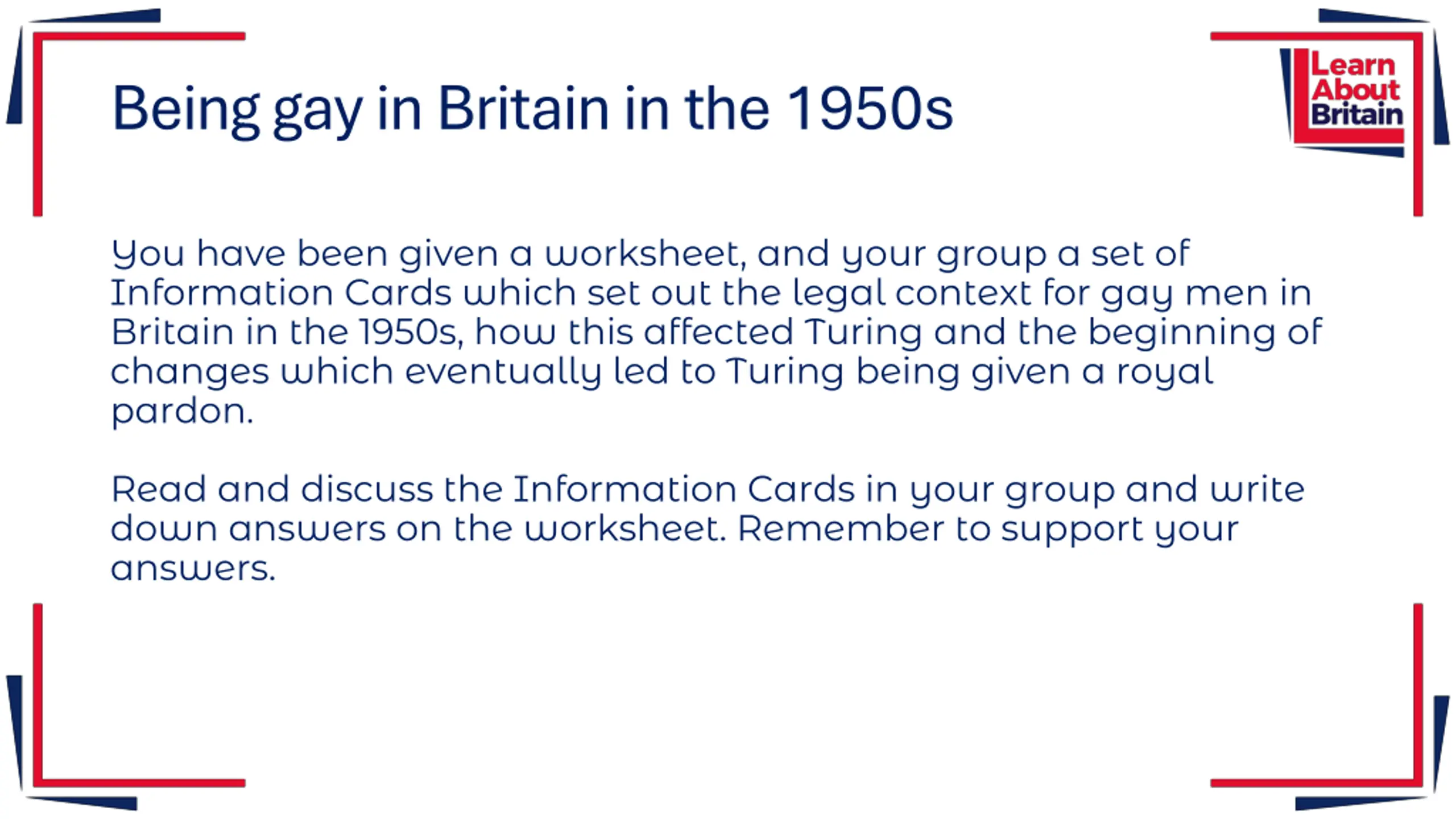 Being gay in Britain in the 1950s

Learn About Britain

You have been given a worksheet, and your group a set of Information Cards which set out the legal context for gay men in Britain in the 1950s, how this affected Turing and the beginning of changes which eventually led to Turing being given a royal pardon.

Read and discuss the Information Cards in your group and write down answers on the worksheet. Remember to support your answers.